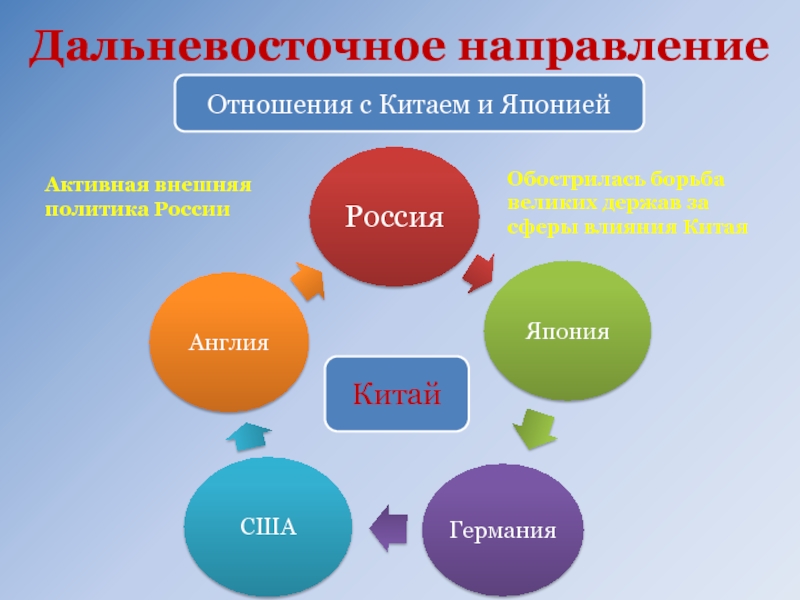 Дальневосточное направление

Отношения с Китаем и Японией

Активная внешняя политика России

Обострилась борьба великих держав за сферы влияния Китая

Россия

Япония

Германия

США

Англия

Китай